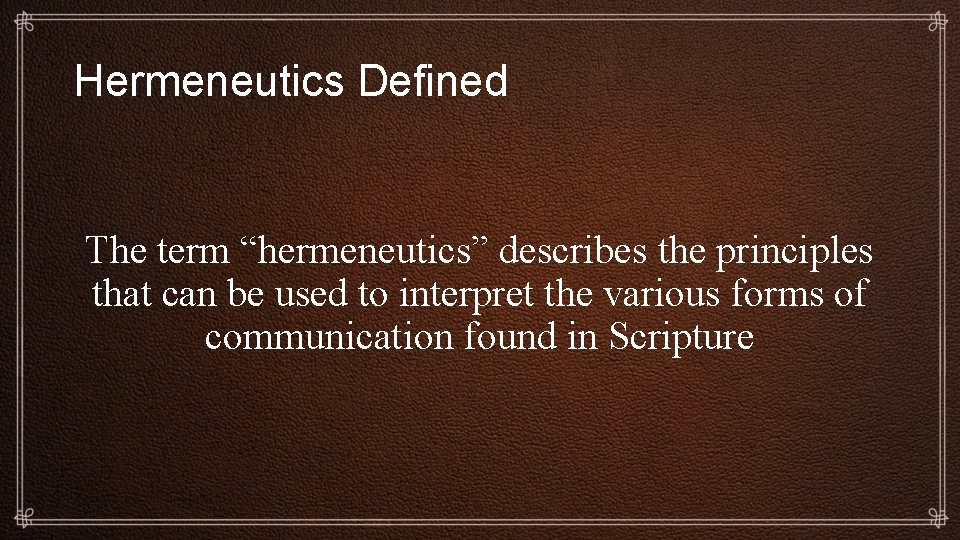 Hermeneutics Defined

The term “hermeneutics” describes the principles that can be used to interpret the various forms of communication found in Scripture